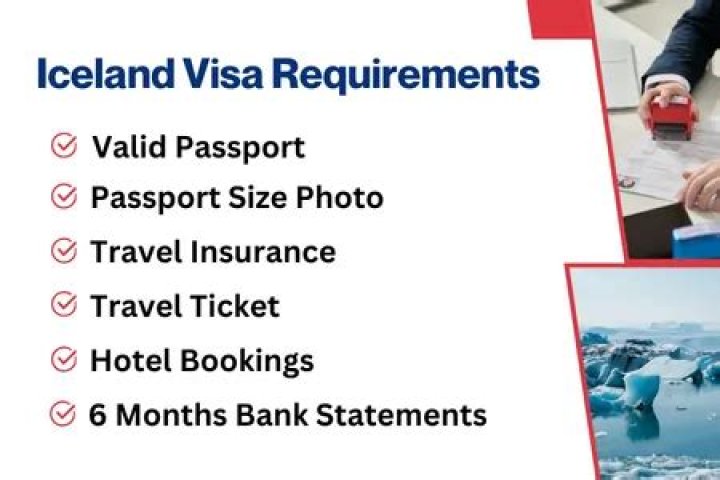 Iceland Visa Requirements

Valid Passport

Passport Size Photo

Travel Insurance

Travel Ticket

Hotel Bookings

6 Months Bank Statements